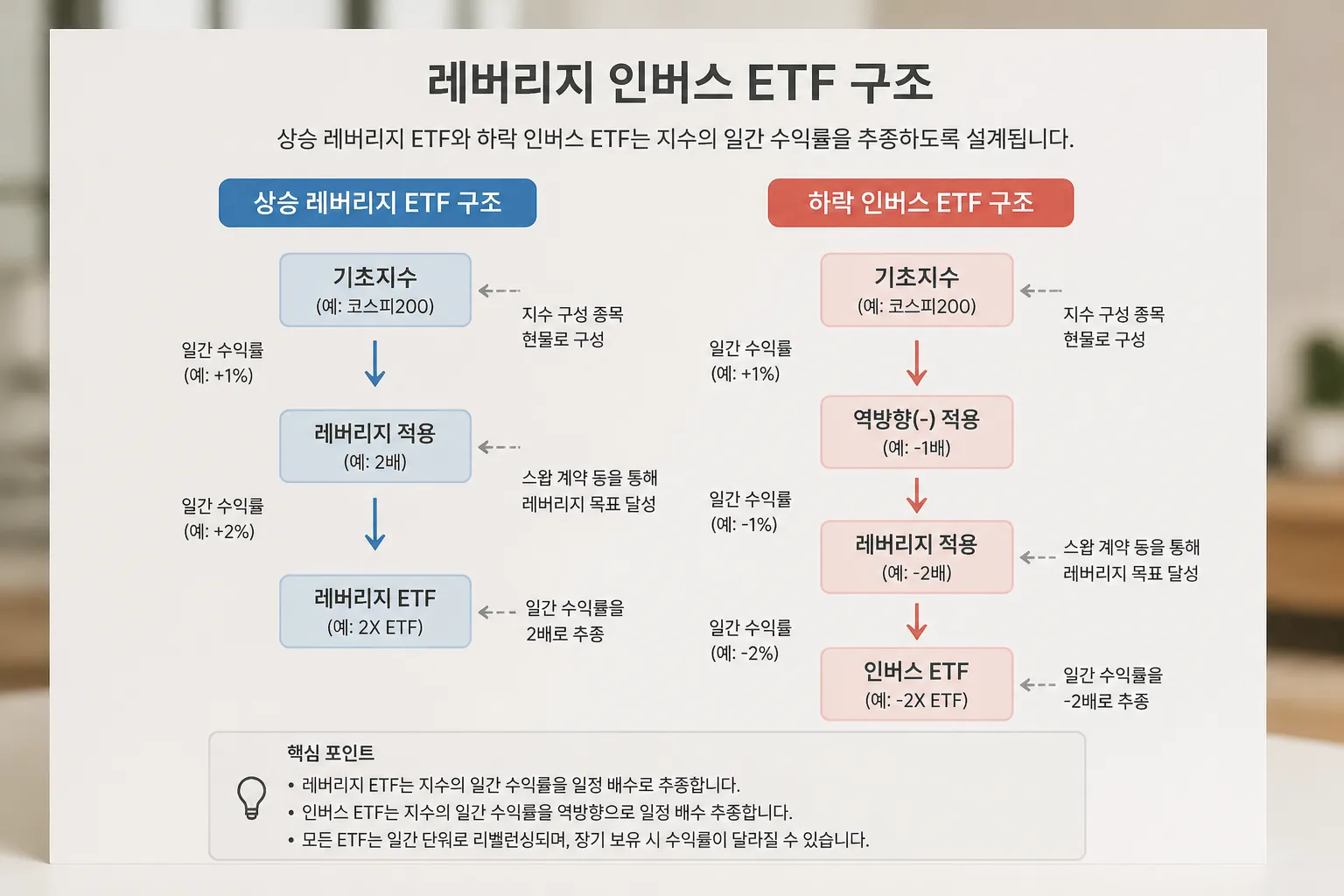 레버리지 인버스 ETF 구조

상승 레버리지 ETF와 하락 인버스 ETF는 지수의 일간 수익률을 추종하도록 설계됩니다.

상승 레버리지 ETF 구조

기초지수
(예: 코스피200)

지수 구성 종목
현물로 구성

일간 수익률
(예: +1%)

레버리지 적용
(예: 2배)

스왑 계약 등을 통해
레버리지 목표 달성

일간 수익률
(예: +2%)

레버리지 ETF
(예: 2X ETF)

일간 수익률을
2배로 추종

하락 인버스 ETF 구조

기초지수
(예: 코스피200)

지수 구성 종목
현물로 구성

일간 수익률
(예: +1%)

역방향(-) 적용
(예: -1배)

일간 수익률
(예: -1%)

레버리지 적용
(예: -2배)

스왑 계약 등을 통해
레버리지 목표 달성

일간 수익률
(예: -2%)

인버스 ETF
(예: -2X ETF)

일간 수익률을
-2배로 추종

핵심 포인트
• 레버리지 ETF는 지수의 일간 수익률을 일정 배수로 추종합니다.
• 인버스 ETF는 지수의 일간 수익률을 역방향으로 일정 배수 추종합니다.
• 모든 ETF는 일간 단위로 리밸런싱되며, 장기 보유 시 수익률이 달라질 수 있습니다.